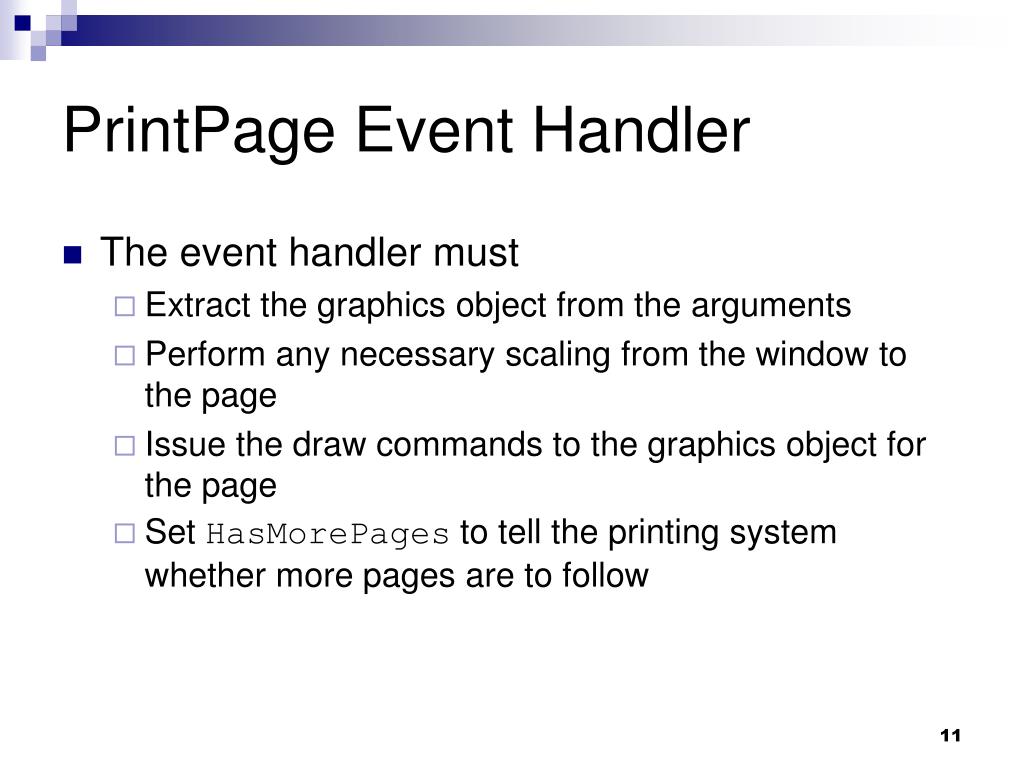 PrintPage Event Handler

The event handler must

Extract the graphics object from the arguments

Perform any necessary scaling from the window to the page

Issue the draw commands to the graphics object for the page

Set HasMorePages to tell the printing system whether more pages are to follow

11